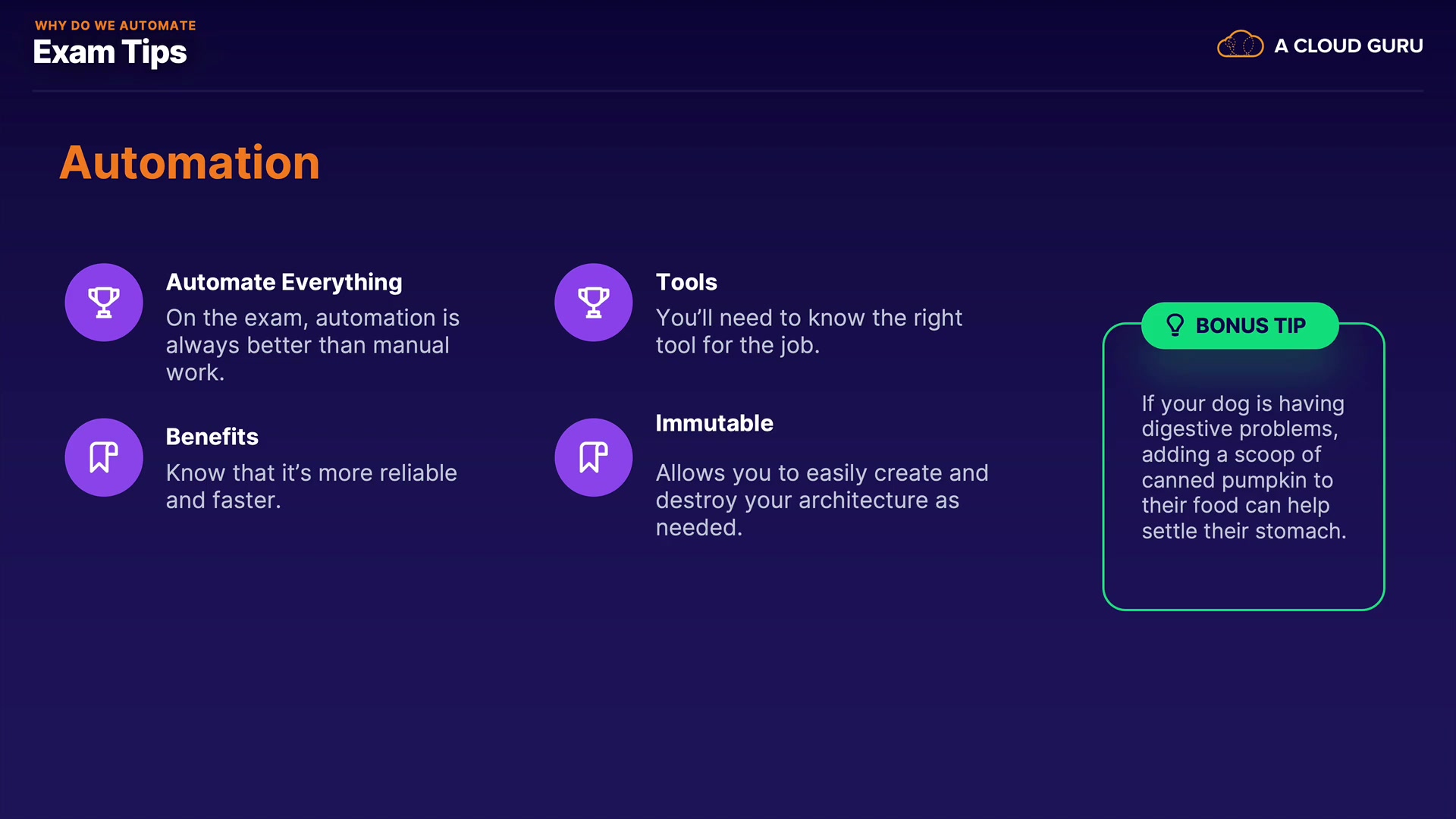 WHY DO WE AUTOMATE
Exam Tips

A CLOUD GURU

Automation

Automate Everything
On the exam, automation is always better than manual work.

Benefits
Know that it's more reliable and faster.

Tools
You'll need to know the right tool for the job.

Immutable
Allows you to easily create and destroy your architecture as needed.

BONUS TIP
If your dog is having digestive problems, adding a scoop of canned pumpkin to their food can help settle their stomach.